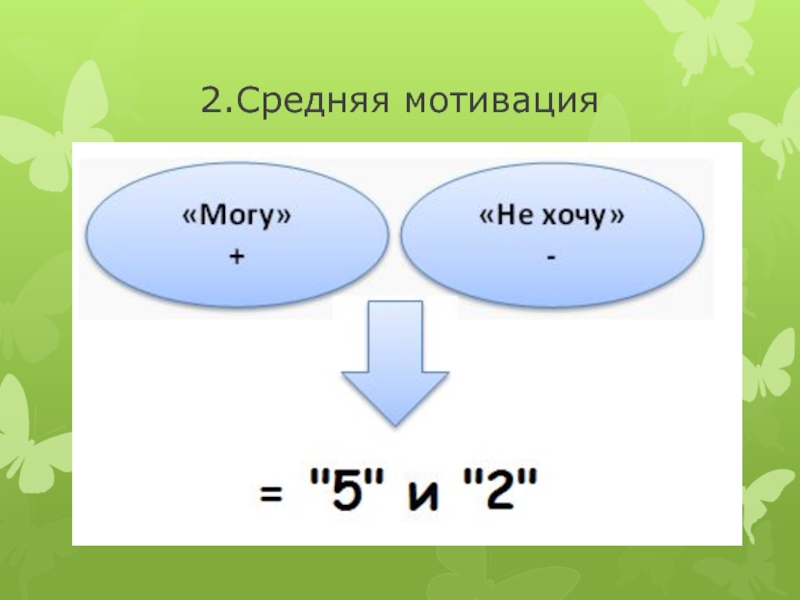 2.Средняя мотивация

«Могу»
+

«Не хочу»
-

= "5" и "2"